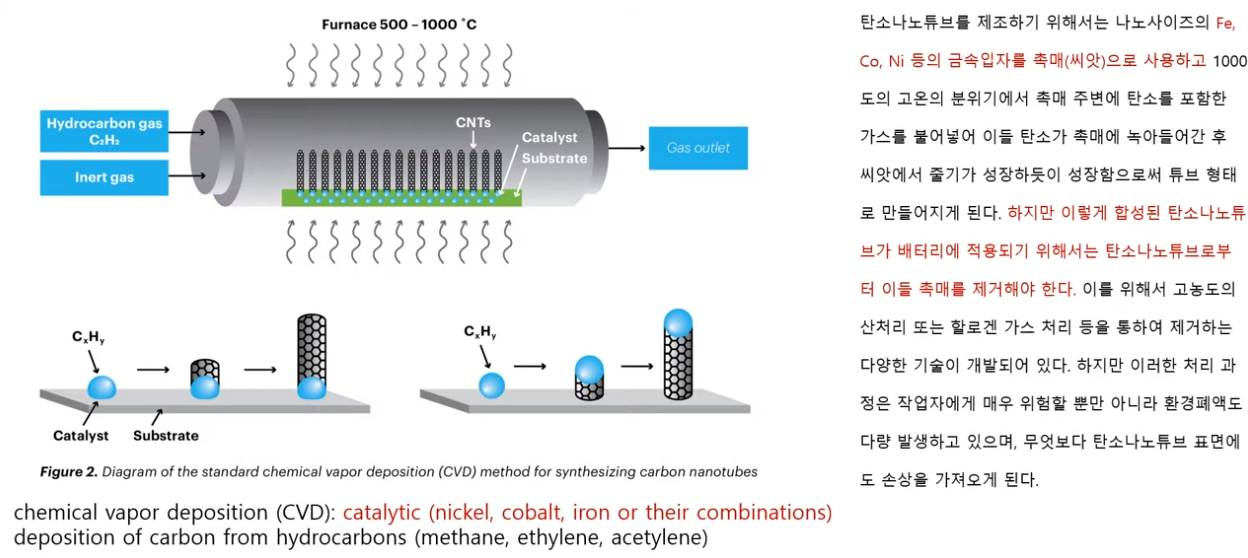 Furnace 500 – 1000 °C

Hydrocarbon gas $C_2H_2$

Inert gas

CNTs

Catalyst

Substrate

Gas outlet

$C_xH_y$

Catalyst

Substrate

$C_xH_y$

Figure 2. Diagram of the standard chemical vapor deposition (CVD) method for synthesizing carbon nanotubes

chemical vapor deposition (CVD): catalytic (nickel, cobalt, iron or their combinations) deposition of carbon from hydrocarbons (methane, ethylene, acetylene)

탄소나노튜브를 제조하기 위해서는 나노사이즈의 Fe, Co, Ni 등의 금속입자를 촉매(씨앗)으로 사용하고 1000도의 고온의 분위기에서 촉매 주변에 탄소를 포함한 가스를 불어넣어 이들 탄소가 촉매에 녹아들어간 후 씨앗에서 줄기가 성장하듯이 성장함으로써 튜브 형태로 만들어지게 된다. 하지만 이렇게 합성된 탄소나노튜브가 배터리에 적용되기 위해서는 탄소나노튜브로부터 이들 촉매를 제거해야 한다. 이를 위해서 고농도의 산처리 또는 할로겐 가스 처리 등을 통하여 제거하는 다양한 기술이 개발되어 있다. 하지만 이러한 처리 과정은 작업자에게 매우 위험할 뿐만 아니라 환경폐액도 다량 발생하고 있으며, 무엇보다 탄소나노튜브 표면에도 손상을 가져오게 된다.